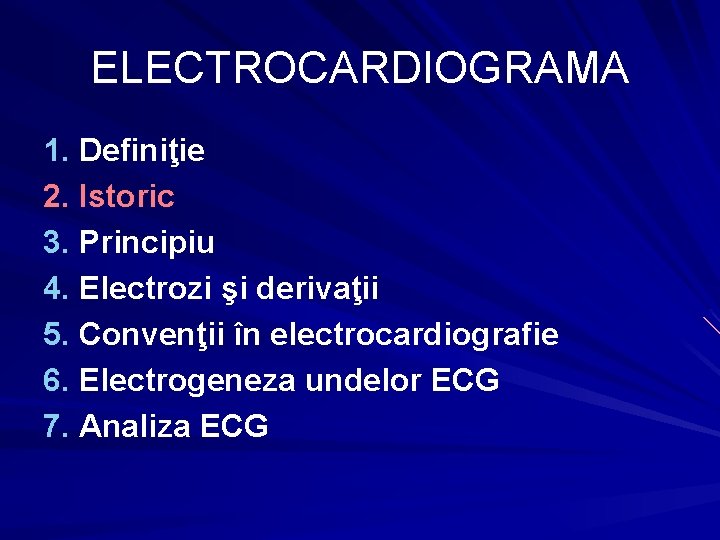 ELECTROCARDIOGRAMA

1. Definiţie
2. Istoric
3. Principiu
4. Electrozi şi derivaţii
5. Convenţii în electrocardiografie
6. Electrogeneza undelor ECG
7. Analiza ECG